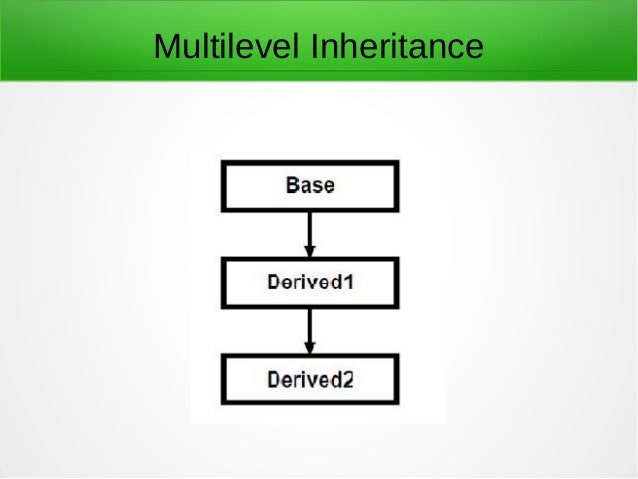 Multilevel Inheritance

Base

Derived1

Derived2